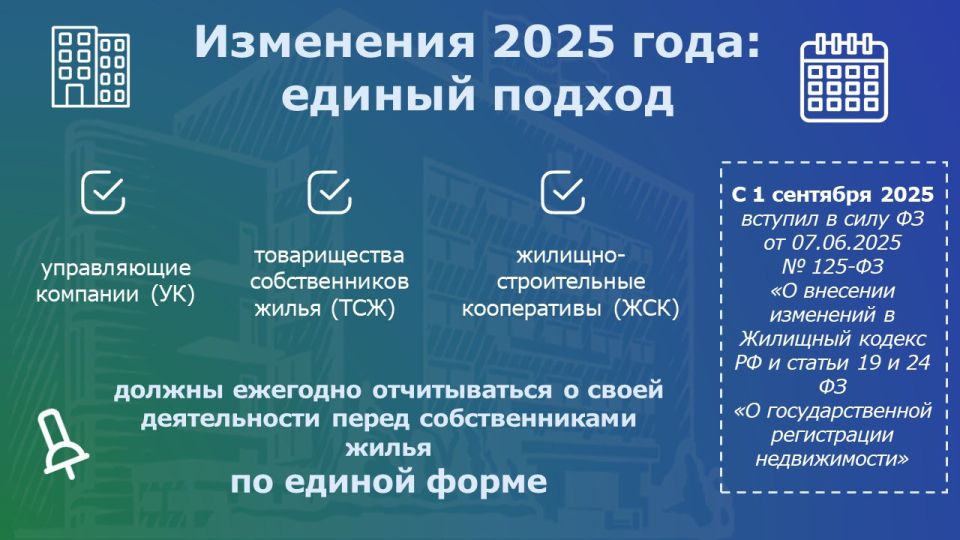 Изменения 2025 года: единый подход

управляющие компании (УК)

товарищества собственников жилья (ТСЖ)

жилищно-строительные кооперативы (ЖСК)

должны ежегодно отчитываться о своей деятельности перед собственниками жилья
по единой форме

С 1 сентября 2025
вступил в силу ФЗ от 07.06.2025 № 125-ФЗ «О внесении изменений в Жилищный кодекс РФ и статьи 19 и 24 ФЗ «О государственной регистрации недвижимости»